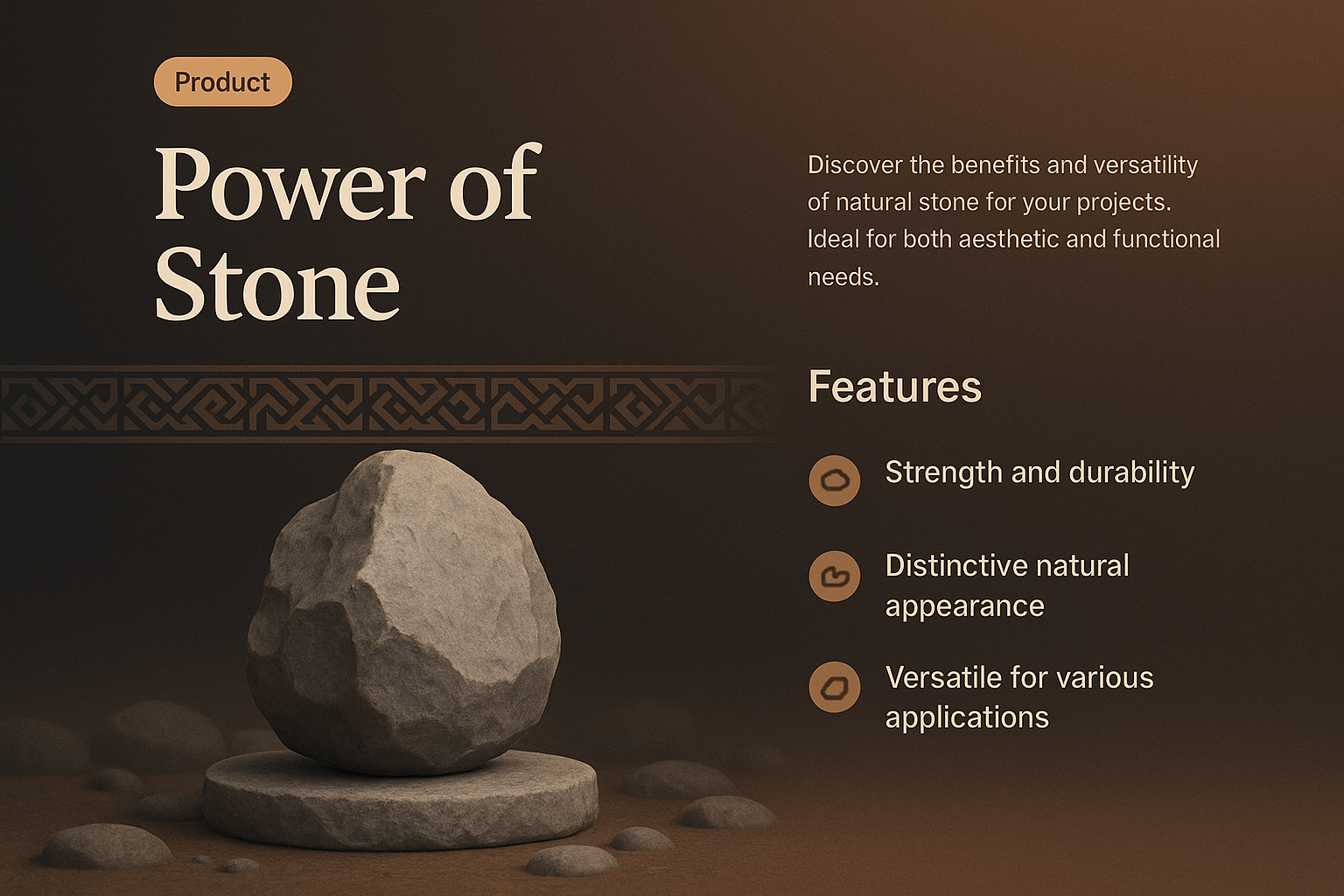 Product

Power of Stone

Discover the benefits and versatility of natural stone for your projects. Ideal for both aesthetic and functional needs.

Features

Strength and durability

Distinctive natural appearance

Versatile for various applications